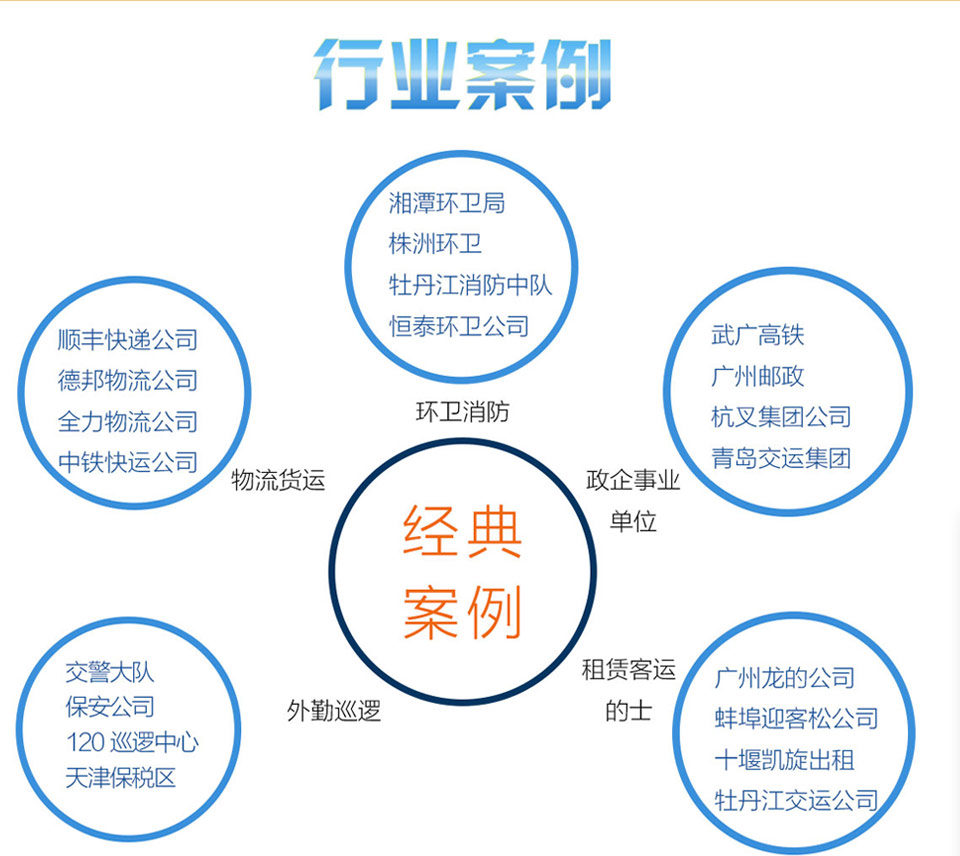 行业案例

湘潭环卫局
株洲环卫
牡丹江消防中队
恒泰环卫公司

环卫消防

顺丰快递公司
德邦物流公司
全力物流公司
中铁快运公司

物流货运

武广高铁
广州邮政
杭叉集团公司
青岛交运集团

政企事业单位

经典案例

交警大队
保安公司
120 巡逻中心
天津保税区

外勤巡逻

租赁客运的士

广州龙的公司
蚌埠迎客松公司
十堰凯旋出租
牡丹江交运公司